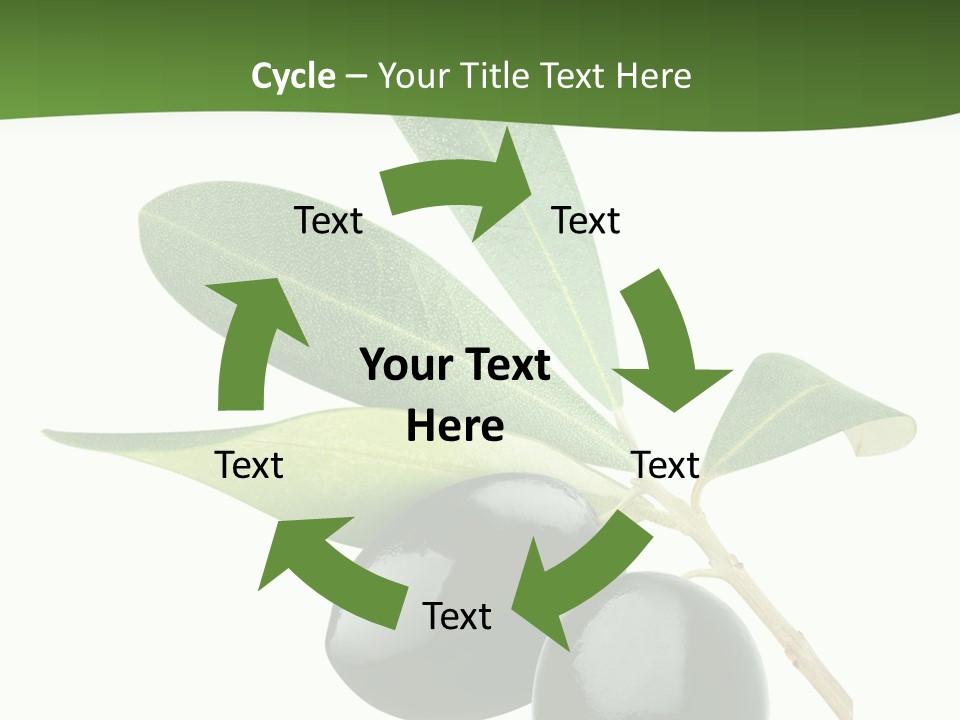 Cycle – Your Title Text Here

Text

Text

Your Text Here

Text

Text

Text